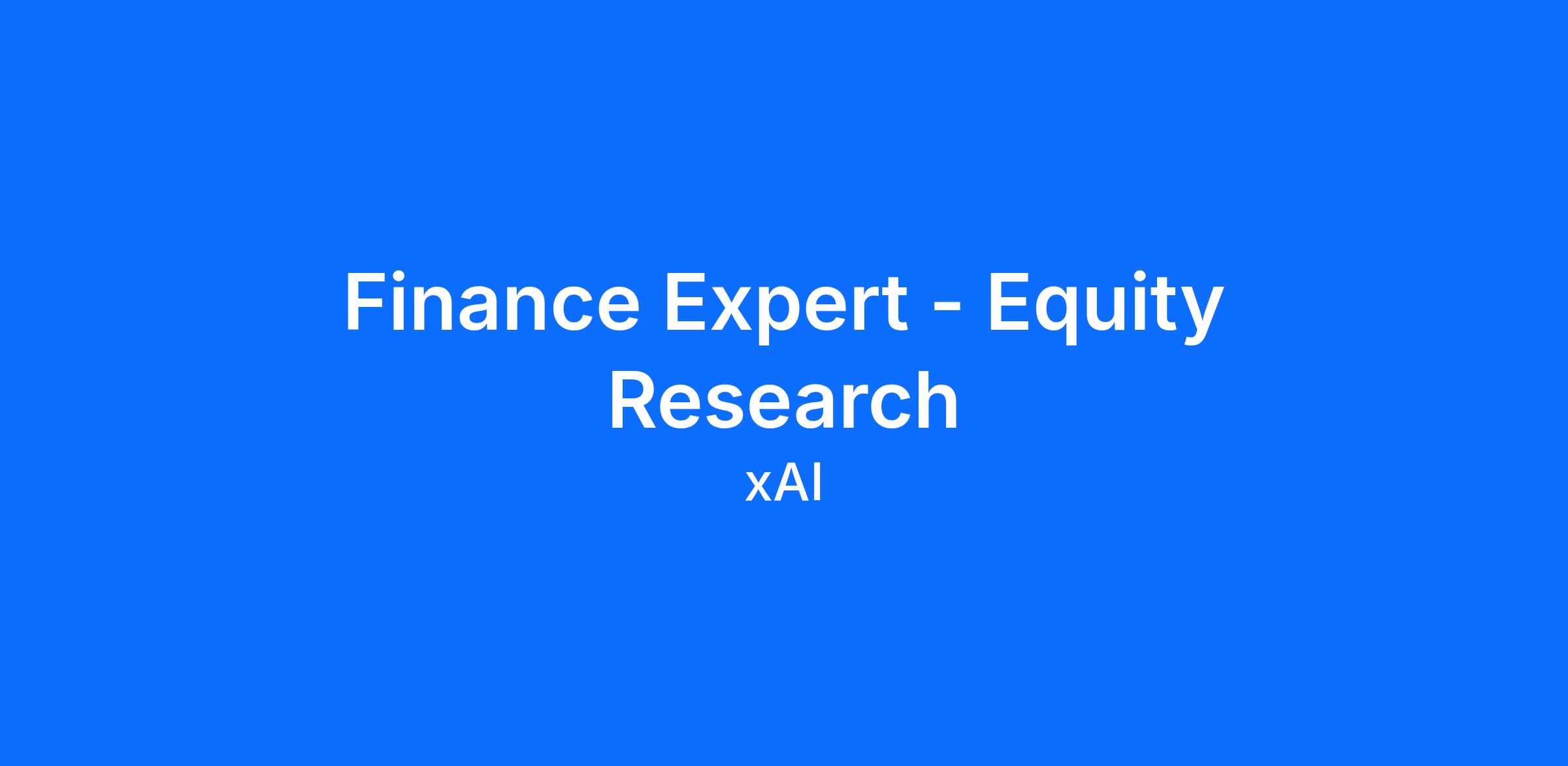 Finance Expert - Equity Research

xAI